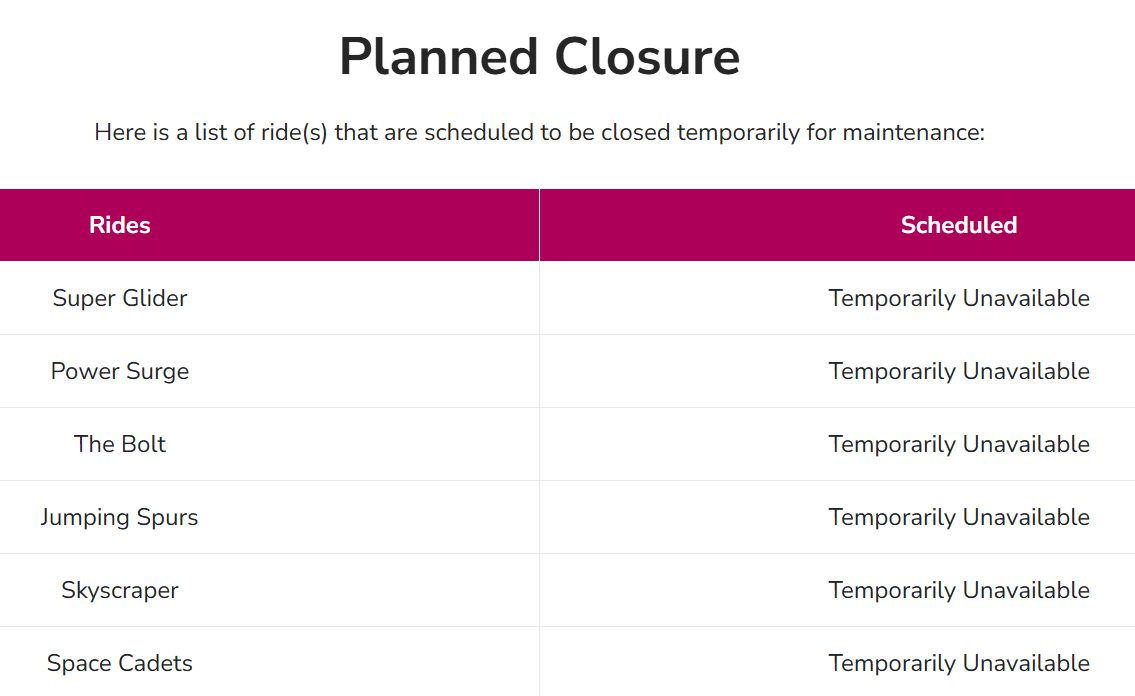 Planned Closure

Here is a list of ride(s) that are scheduled to be closed temporarily for maintenance:

| Rides | Scheduled |
|---|---|
| Super Glider | Temporarily Unavailable |
| Power Surge | Temporarily Unavailable |
| The Bolt | Temporarily Unavailable |
| Jumping Spurs | Temporarily Unavailable |
| Skyscraper | Temporarily Unavailable |
| Space Cadets | Temporarily Unavailable |